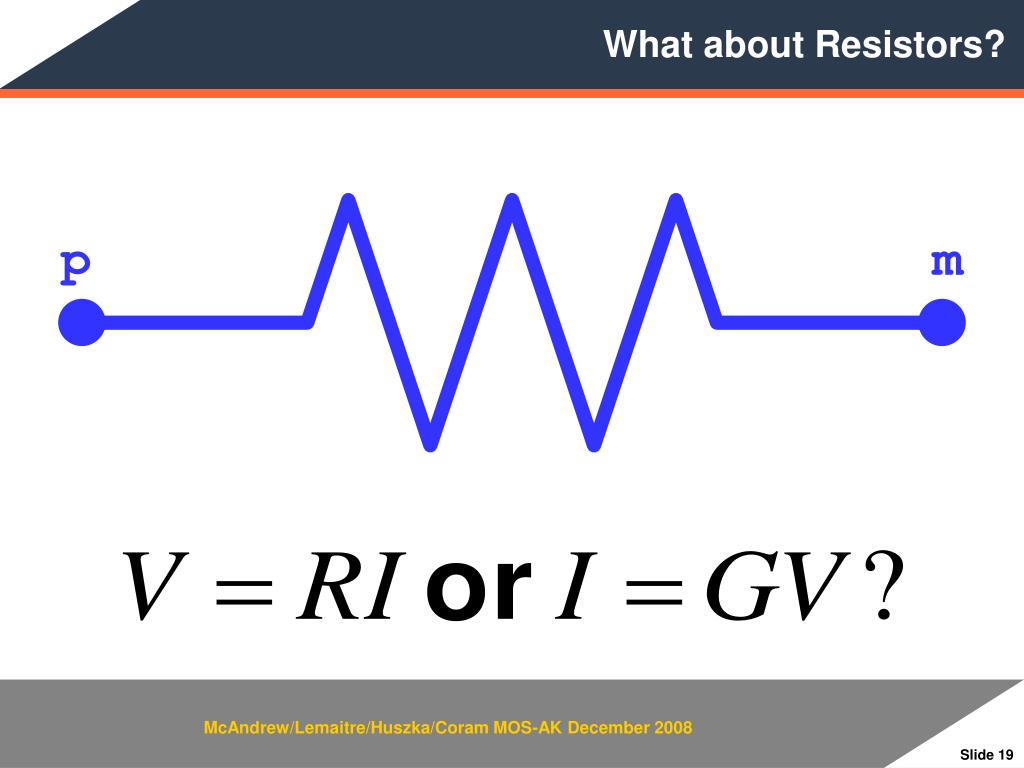 What about Resistors?

p

m

$V = RI$ or $I = GV$ ?

McAndrew/Lemaitre/Huszka/Coram MOS-AK December 2008

Slide 19